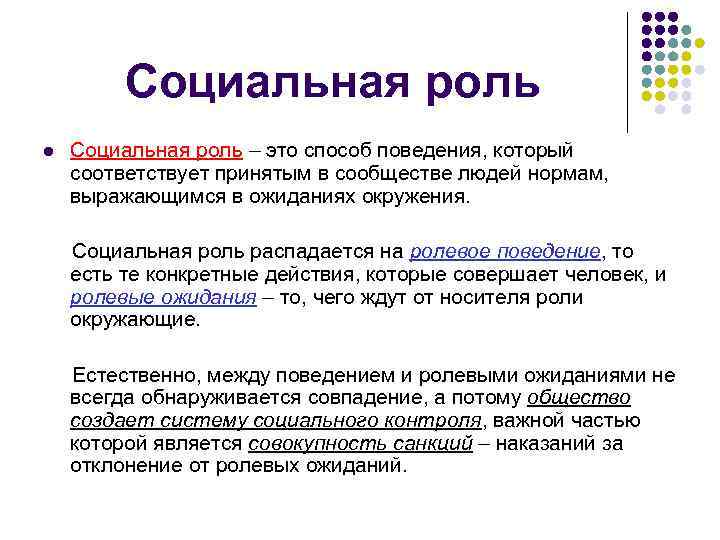 Социальная роль

Социальная роль – это способ поведения, который соответствует принятым в сообществе людей нормам, выражающимся в ожиданиях окружения.

Социальная роль распадается на ролевое поведение, то есть те конкретные действия, которые совершает человек, и ролевые ожидания – то, чего ждут от носителя роли окружающие.

Естественно, между поведением и ролевыми ожиданиями не всегда обнаруживается совпадение, а потому общество создает систему социального контроля, важной частью которой является совокупность санкций – наказаний за отклонение от ролевых ожиданий.